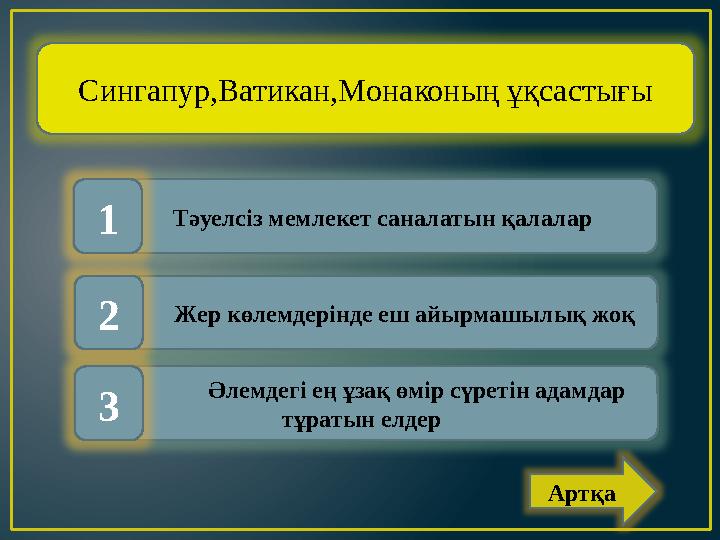 Сингапур,Ватикан,Монаконың ұқсастығы

1

Тәуелсіз мемлекет саналатын қалалар

2

Жер көлемдерінде еш айырмашылық жоқ

3

Әлемдегі ең ұзақ өмір сүретін адамдар тұратын елдер

Артқа